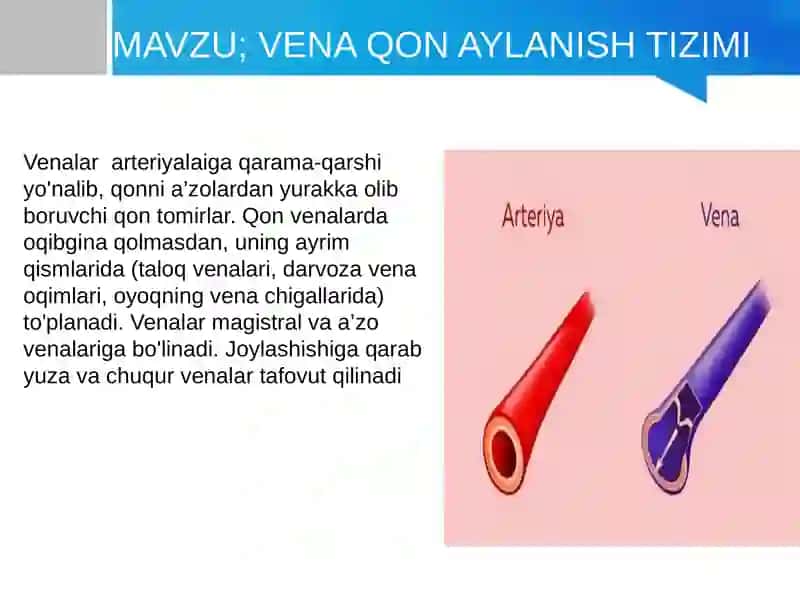 MAVZU; VENA QON AYLANISH TIZIMI

Venalar arteriyalaiga qarama-qarshi yo'nalib, qonni a’zolardan yurakka olib boruvchi qon tomirlar. Qon venalarda oqibgina qolmasdan, uning ayrim qismlarida (taloq venalari, darvoza vena oqimlari, oyoqning vena chigallarida) to'planadi. Venalar magistral va a’zo venalariga bo'linadi. Joylashishiga qarab yuza va chuqur venalar tafovut qilinadi

Arteriya

Vena